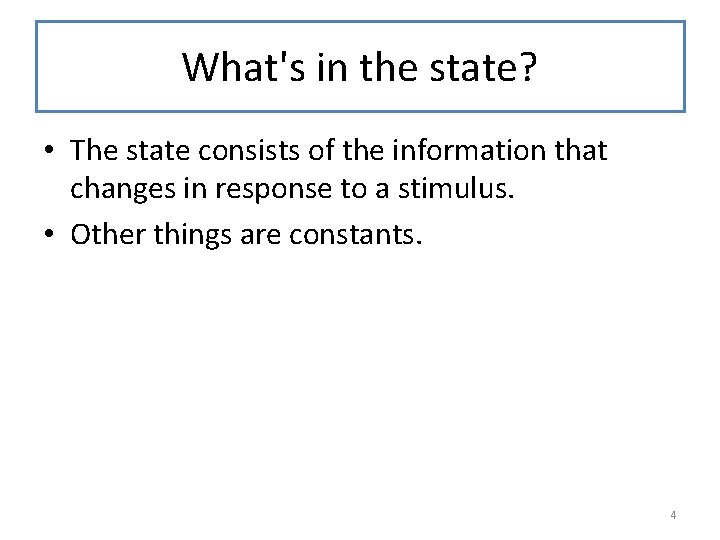 What's in the state?

• The state consists of the information that changes in response to a stimulus.

• Other things are constants.

4